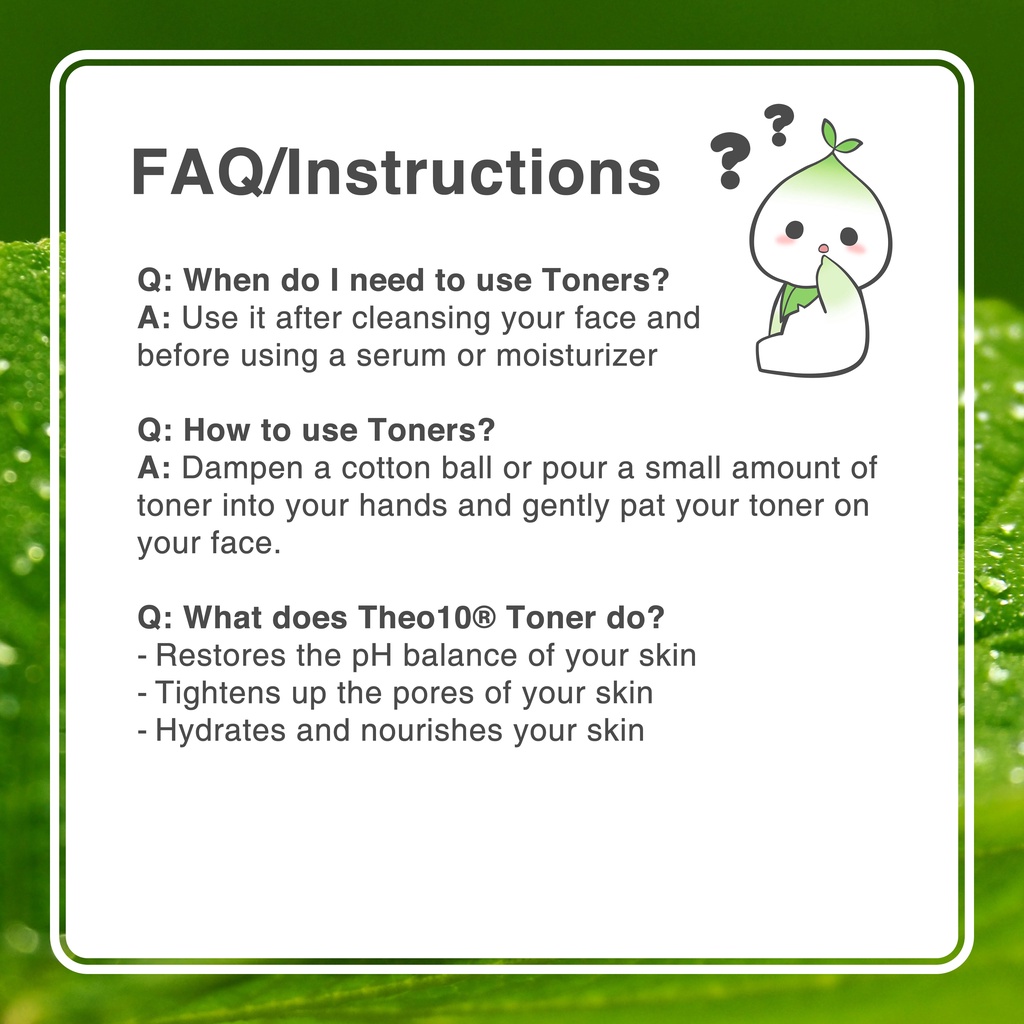 FAQ/Instructions

? ?

Q: When do I need to use Toners?
A: Use it after cleansing your face and before using a serum or moisturizer

Q: How to use Toners?
A: Dampen a cotton ball or pour a small amount of toner into your hands and gently pat your toner on your face.

Q: What does Theo10® Toner do?
- Restores the pH balance of your skin
- Tightens up the pores of your skin
- Hydrates and nourishes your skin